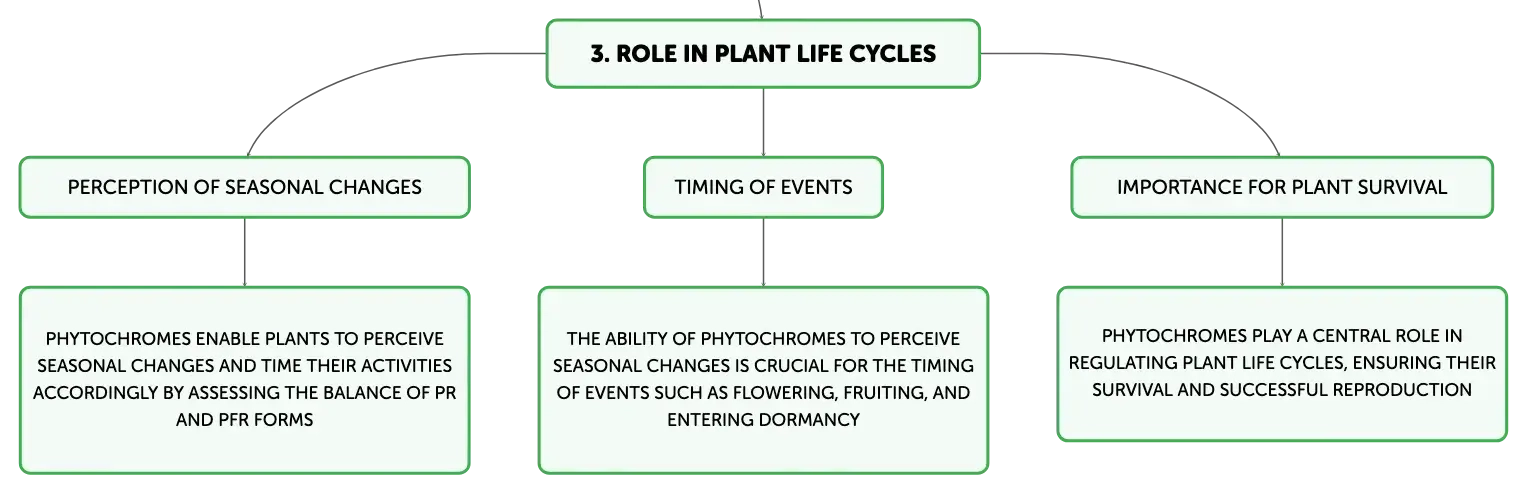 3. ROLE IN PLANT LIFE CYCLES

PERCEPTION OF SEASONAL CHANGES

PHYTOCHROMES ENABLE PLANTS TO PERCEIVE SEASONAL CHANGES AND TIME THEIR ACTIVITIES ACCORDINGLY BY ASSESSING THE BALANCE OF PR AND PFR FORMS

TIMING OF EVENTS

THE ABILITY OF PHYTOCHROMES TO PERCEIVE SEASONAL CHANGES IS CRUCIAL FOR THE TIMING OF EVENTS SUCH AS FLOWERING, FRUITING, AND ENTERING DORMANCY

IMPORTANCE FOR PLANT SURVIVAL

PHYTOCHROMES PLAY A CENTRAL ROLE IN REGULATING PLANT LIFE CYCLES, ENSURING THEIR SURVIVAL AND SUCCESSFUL REPRODUCTION